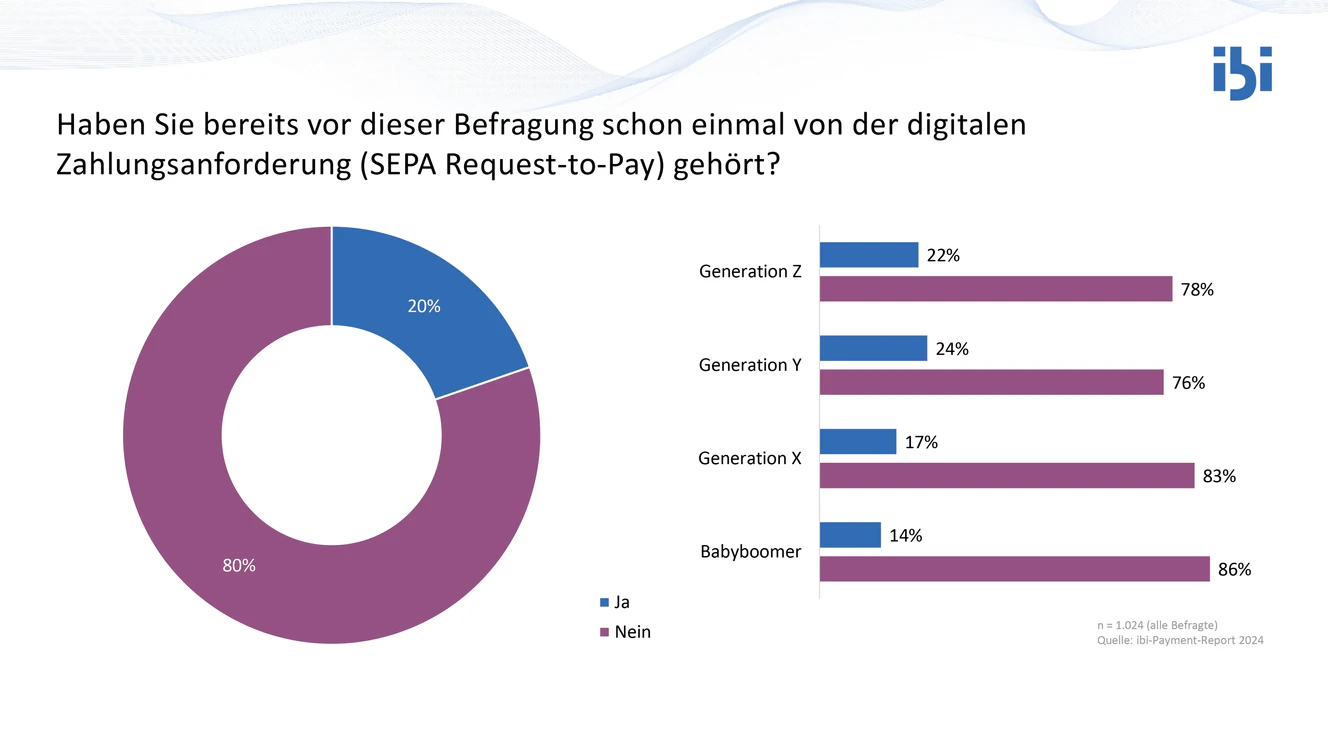 ibi

Haben Sie bereits vor dieser Befragung schon einmal von der digitalen Zahlungsanforderung (SEPA Request-to-Pay) gehört?

20%

80%

Ja
Nein

Generation Z
22%
78%

Generation Y
24%
76%

Generation X
17%
83%

Babyboomer
14%
86%

n = 1.024 (alle Befragte)
Quelle: ibi-Payment-Report 2024